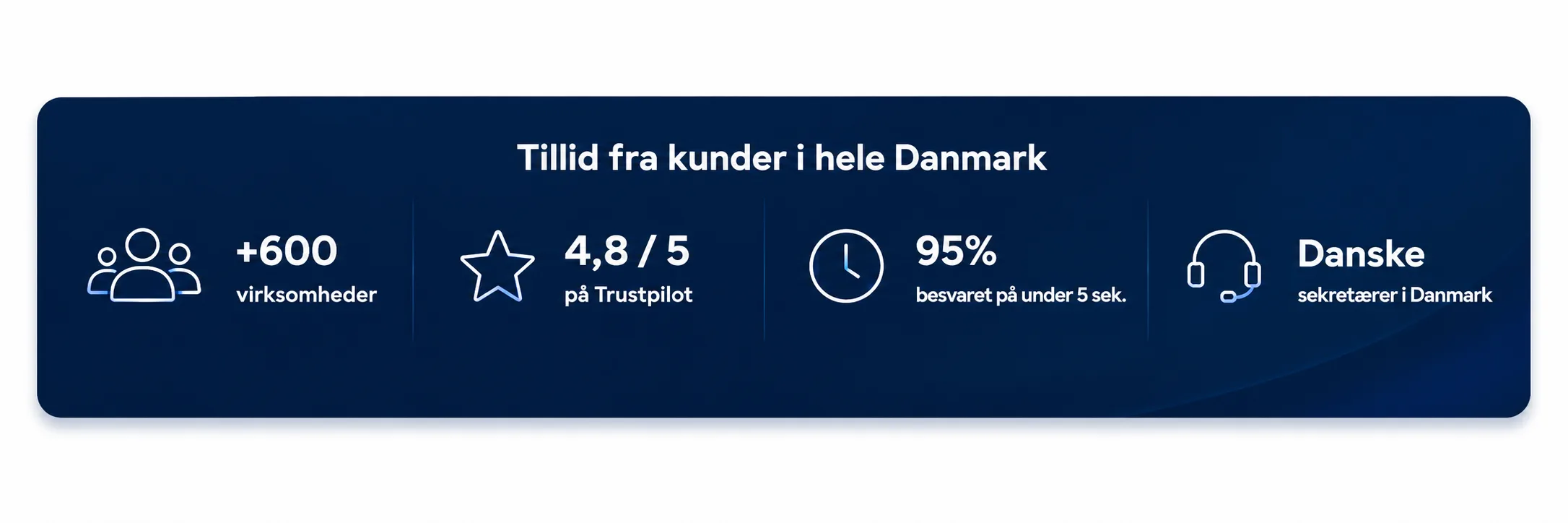 Tillid fra kunder i hele Danmark

+600
virksomheder

4,8 / 5
på Trustpilot

95%
besvaret på under 5 sek.

Danske
sekretærer i Danmark